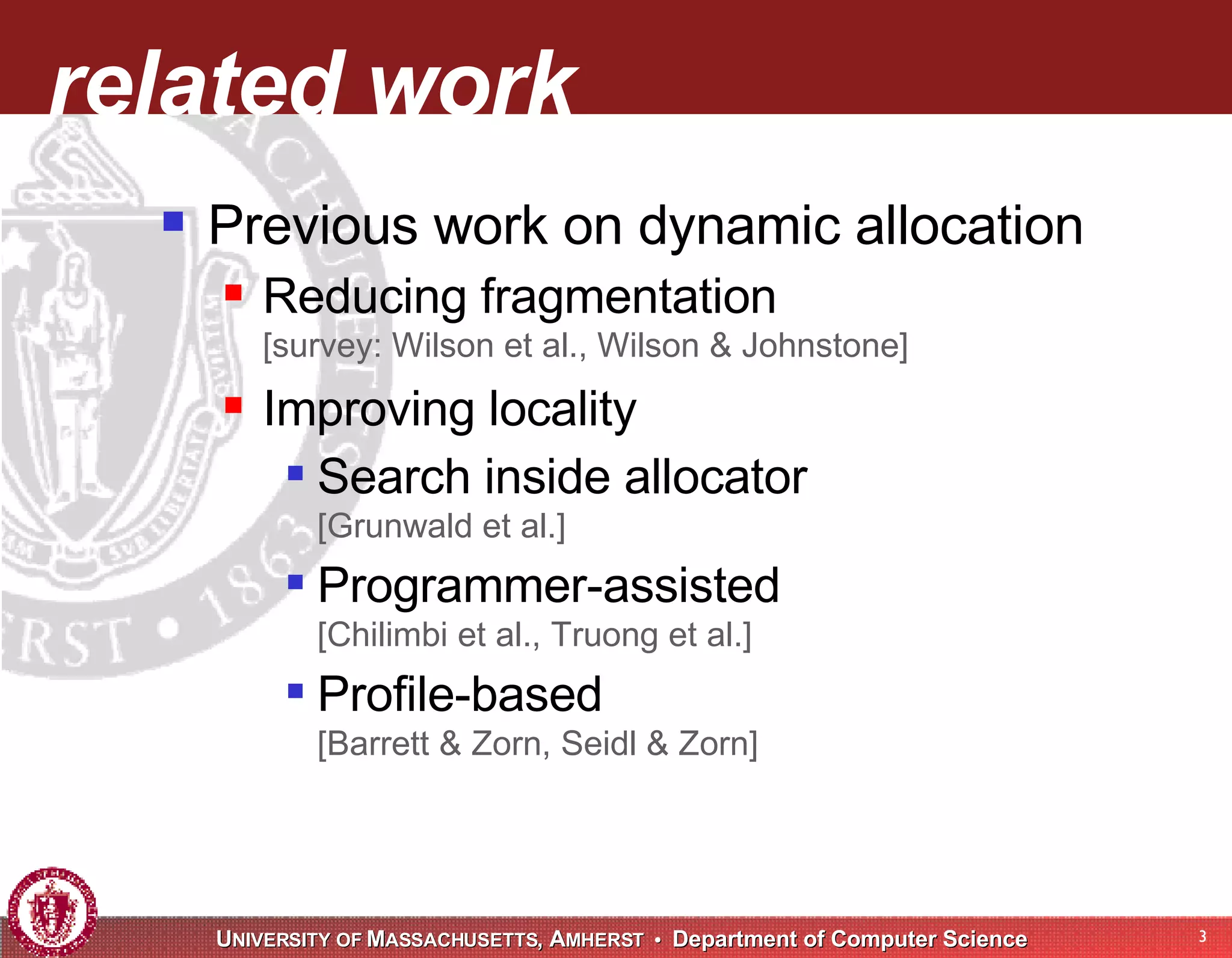 related work

Previous work on dynamic allocation

Reducing fragmentation
[survey: Wilson et al., Wilson & Johnstone]

Improving locality

Search inside allocator
[Grunwald et al.]

Programmer-assisted
[Chilimbi et al., Truong et al.]

Profile-based
[Barrett & Zorn, Seidl & Zorn]

UNIVERSITY OF MASSACHUSETTS, AMHERST • Department of Computer Science 3